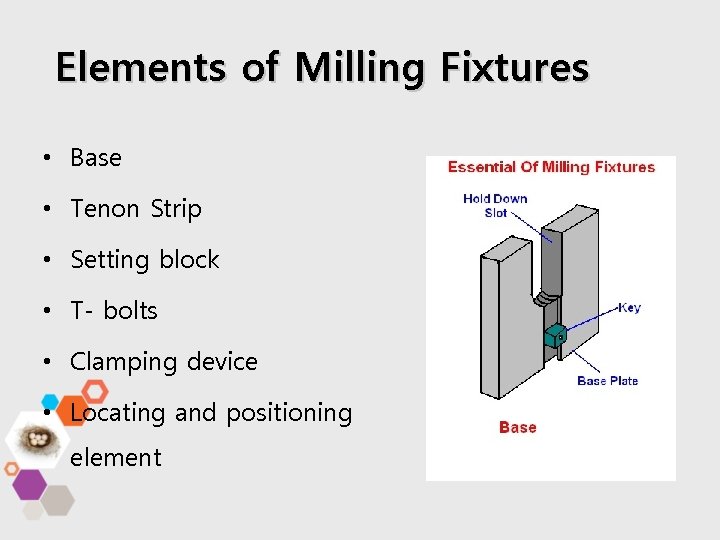 Elements of Milling Fixtures

• Base
• Tenon Strip
• Setting block
• T- bolts
• Clamping device
• Locating and positioning element

Essential Of Milling Fixtures

Hold Down Slot

Key

Base Plate

Base